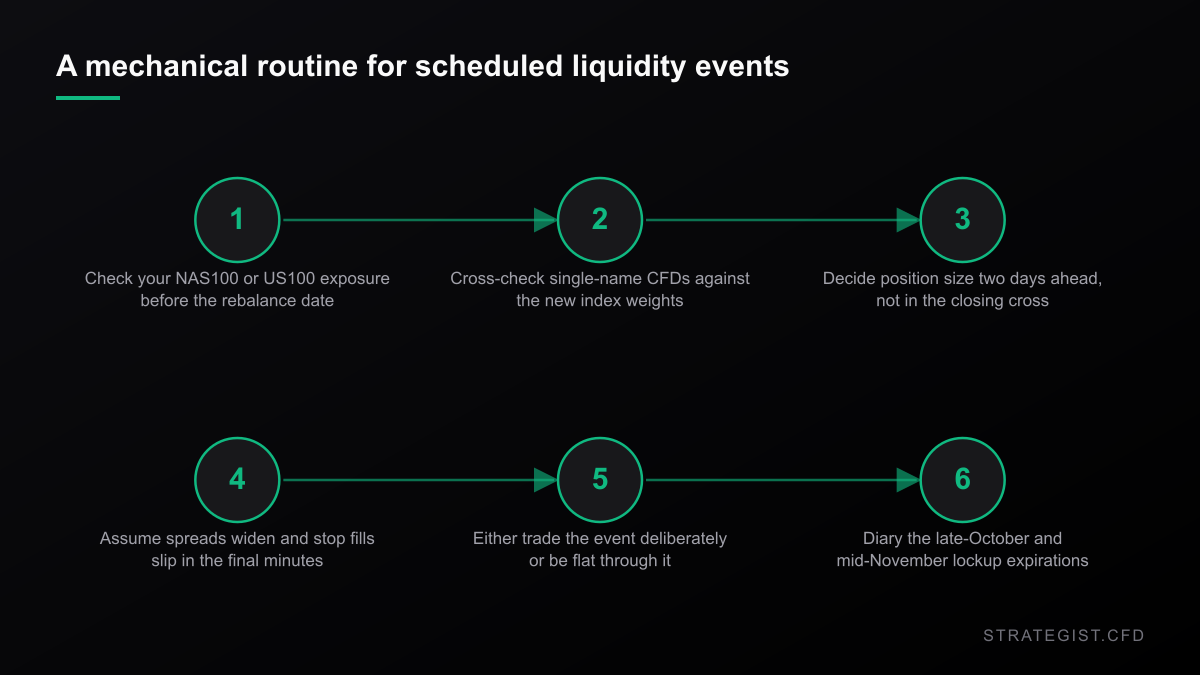 A mechanical routine for scheduled liquidity events

1
Check your NAS100 or US100 exposure before the rebalance date

2
Cross-check single-name CFDs against the new index weights

3
Decide position size two days ahead, not in the closing cross

4
Assume spreads widen and stop fills slip in the final minutes

5
Either trade the event deliberately or be flat through it

6
Diary the late-October and mid-November lockup expirations

STRATEGIST.CFD